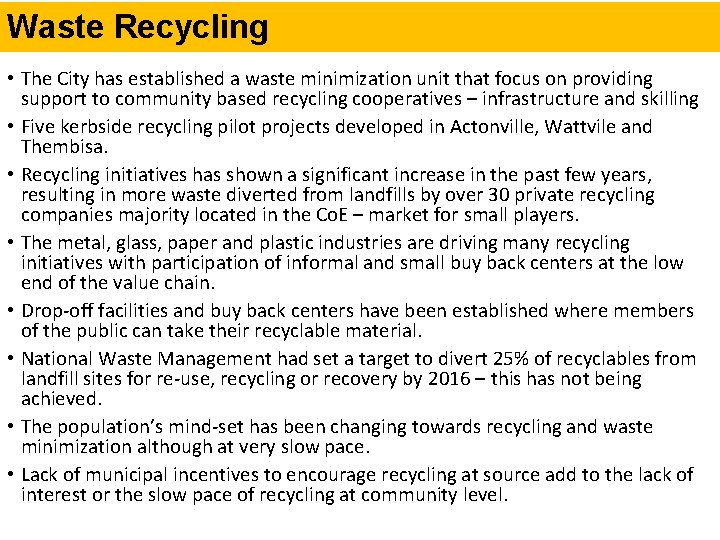 Waste Recycling

• The City has established a waste minimization unit that focus on providing support to community based recycling cooperatives – infrastructure and skilling

• Five kerbside recycling pilot projects developed in Actonville, Wattvile and Thembisa.

• Recycling initiatives has shown a significant increase in the past few years, resulting in more waste diverted from landfills by over 30 private recycling companies majority located in the CoE – market for small players.

• The metal, glass, paper and plastic industries are driving many recycling initiatives with participation of informal and small buy back centers at the low end of the value chain.

• Drop-off facilities and buy back centers have been established where members of the public can take their recyclable material.

• National Waste Management had set a target to divert 25% of recyclables from landfill sites for re-use, recycling or recovery by 2016 – this has not being achieved.

• The population's mind-set has been changing towards recycling and waste minimization although at very slow pace.

• Lack of municipal incentives to encourage recycling at source add to the lack of interest or the slow pace of recycling at community level.